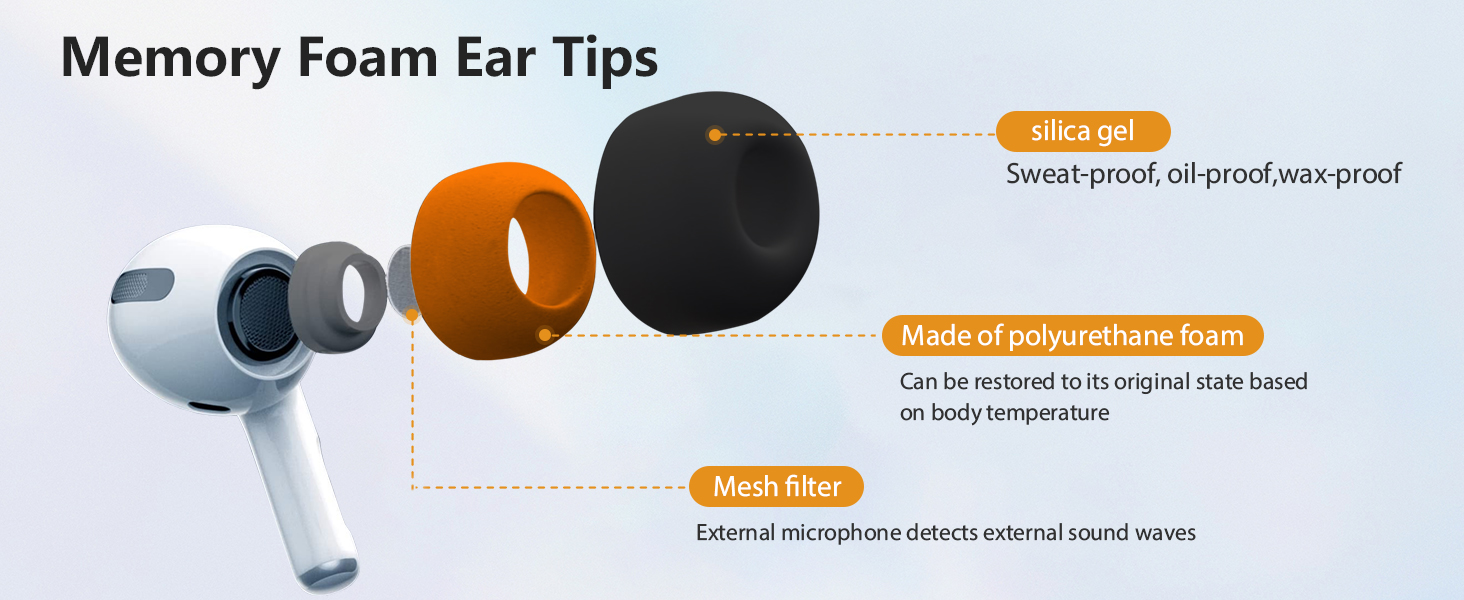 Memory Foam Ear Tips

silica gel

Sweat-proof, oil-proof,wax-proof

Made of polyurethane foam

Can be restored to its original state based on body temperature

Mesh filter

External microphone detects external sound waves